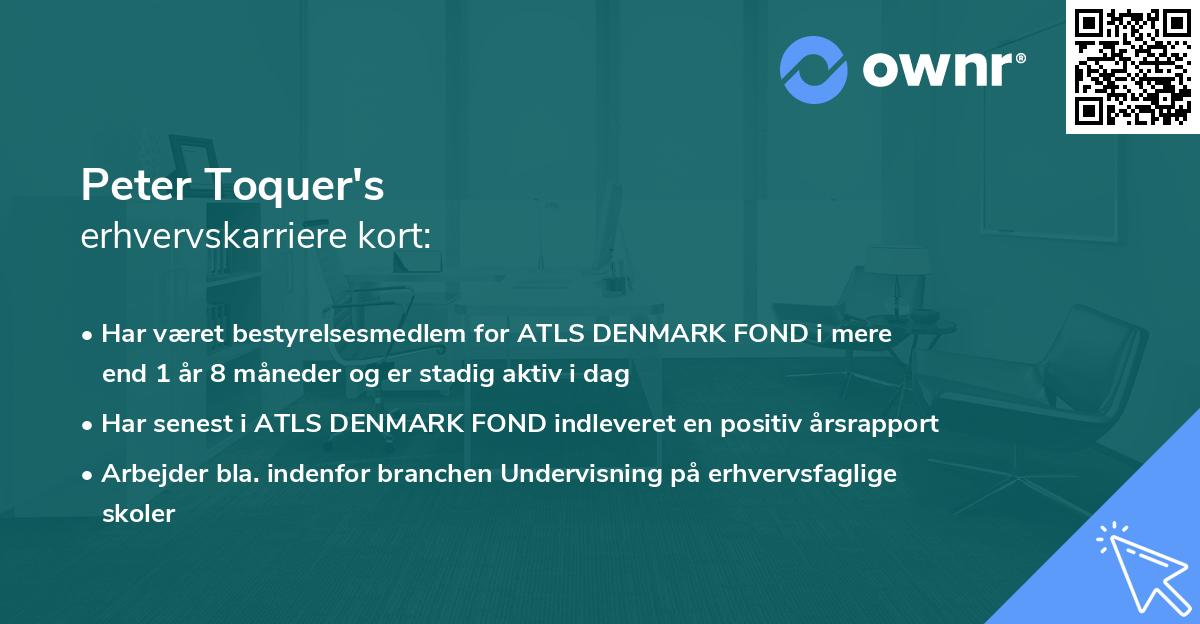 ownr®

Peter Toquer's
erhvervskarriere kort:

• Har været bestyrelsesmedlem for ATLS DENMARK FOND i mere end 1 år 8 måneder og er stadig aktiv i dag
• Har senest i ATLS DENMARK FOND indleveret en positiv årsrapport
• Arbejder bla. indenfor branchen Undervisning på erhvervsfaglige skoler